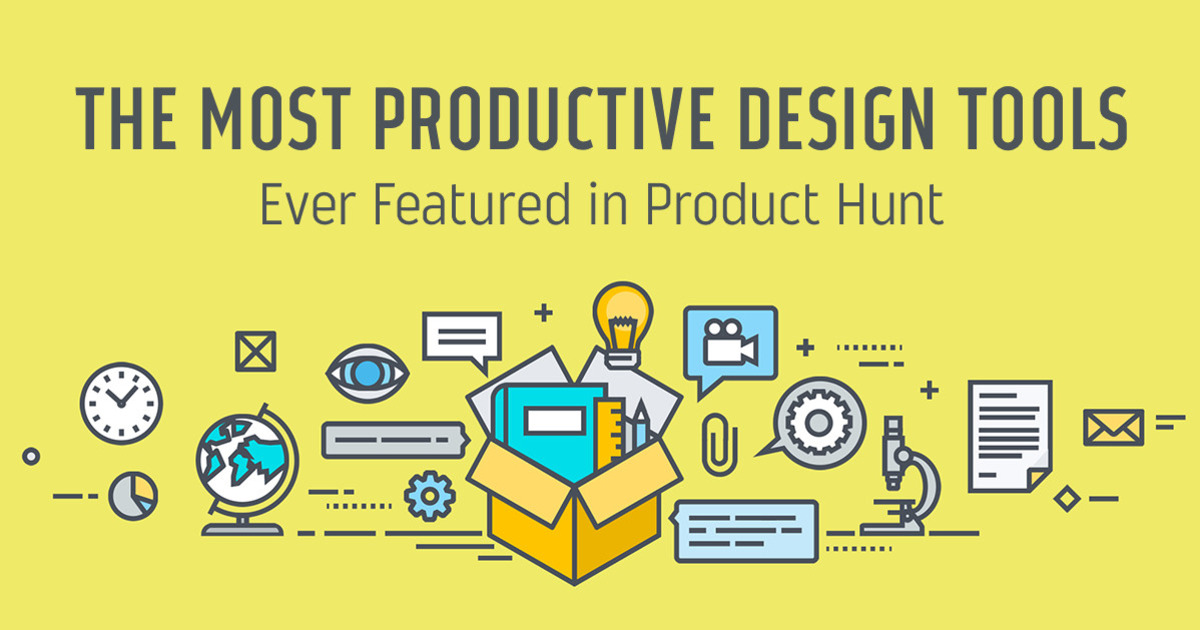 THE MOST PRODUCTIVE DESIGN TOOLS
Ever Featured in Product Hunt